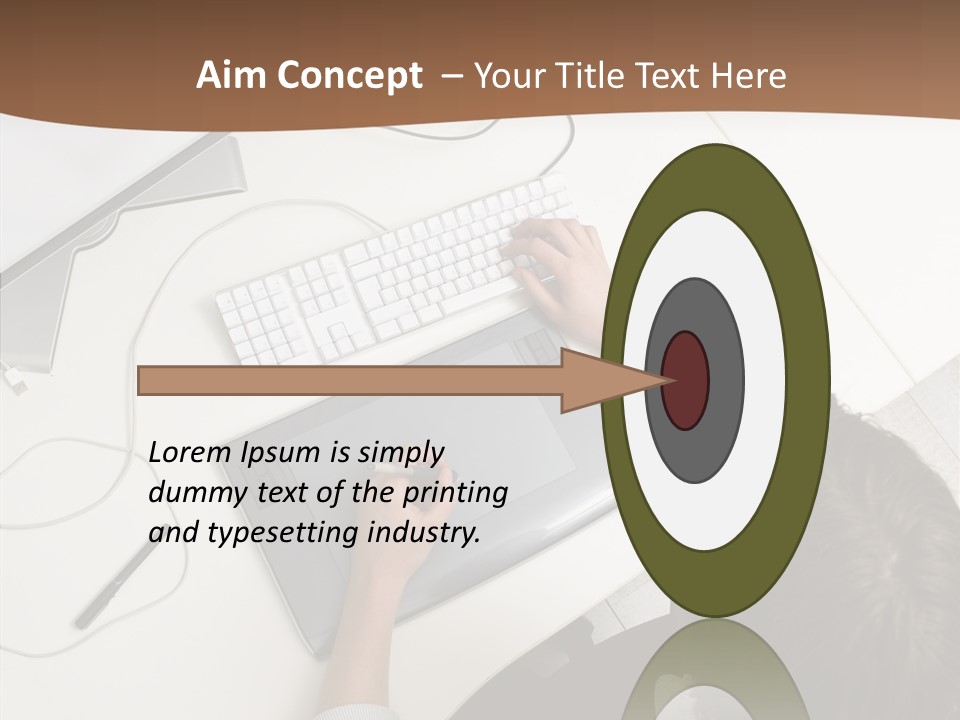 Aim Concept – Your Title Text Here

Lorem Ipsum is simply dummy text of the printing and typesetting industry.